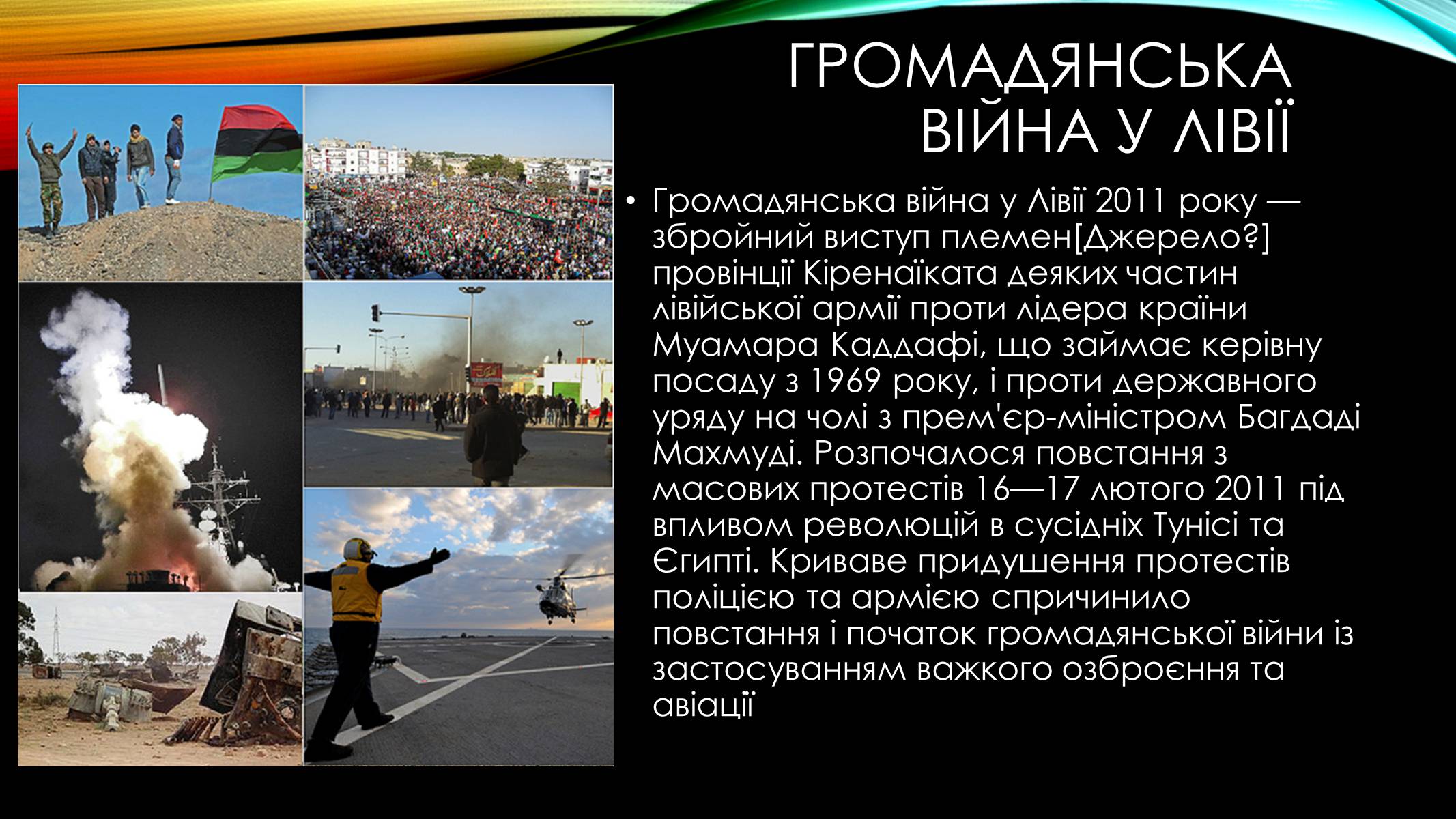 ГРОМАДЯНСЬКА ВІЙНА У ЛІВІЇ

• Громадянська війна у Лівії 2011 року — збройний виступ племен[Джерело?] провінції Кіренаїката деяких частин лівійської армії проти лідера країни Муамара Каддафі, що займає керівну посаду з 1969 року, і проти державного уряду на чолі з прем'єр-міністром Багдаді Махмуді. Розпочалося повстання з масових протестів 16—17 лютого 2011 під впливом революцій в сусідніх Тунісі та Єгипті. Криваве придушення протестів поліцією та армією спричинило повстання і початок громадянської війни із застосуванням важкого озброєння та авіації